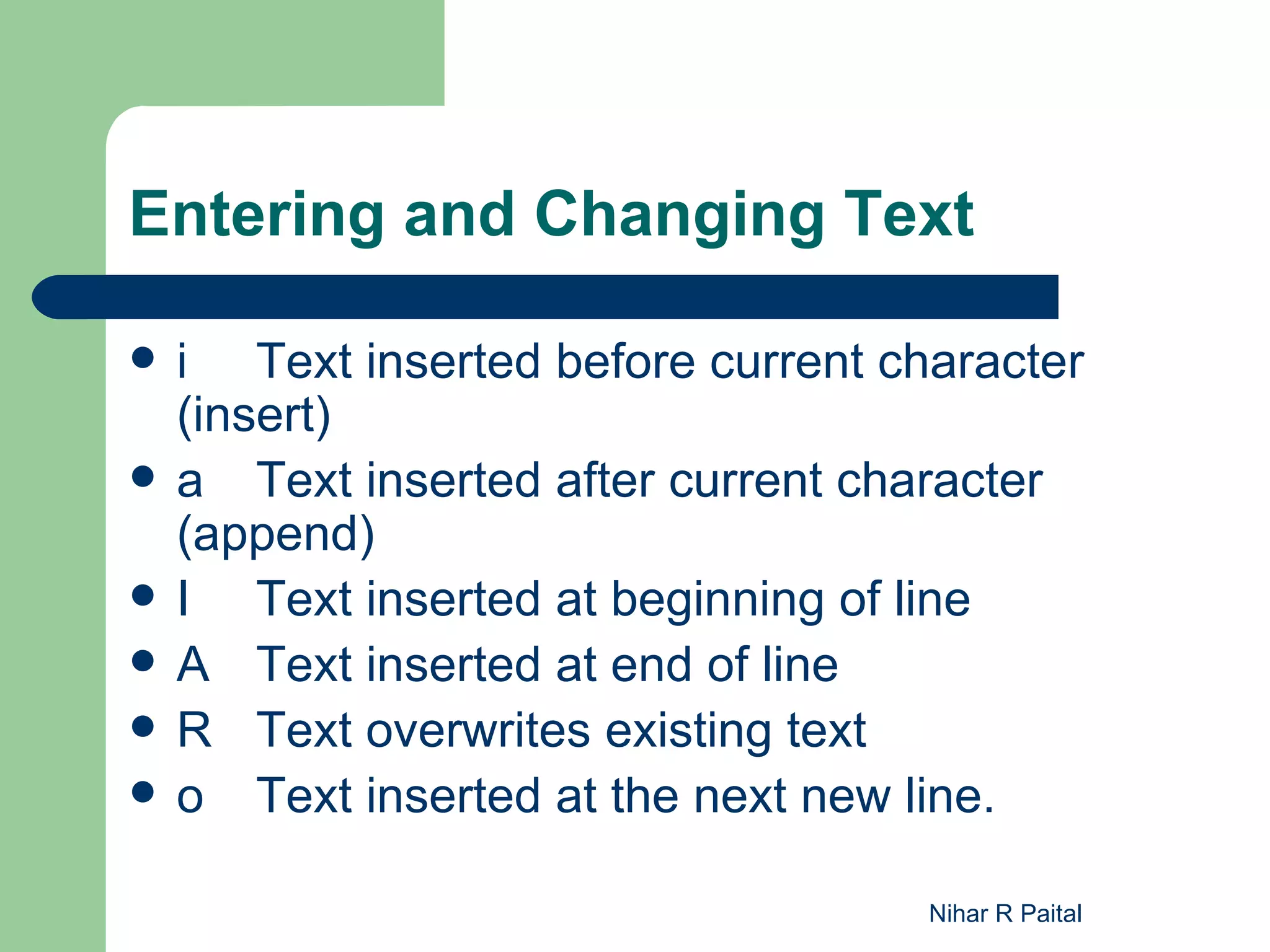 Entering and Changing Text

- i Text inserted before current character (insert)
- a Text inserted after current character (append)
- I Text inserted at beginning of line
- A Text inserted at end of line
- R Text overwrites existing text
- o Text inserted at the next new line.

Nihar R Paital